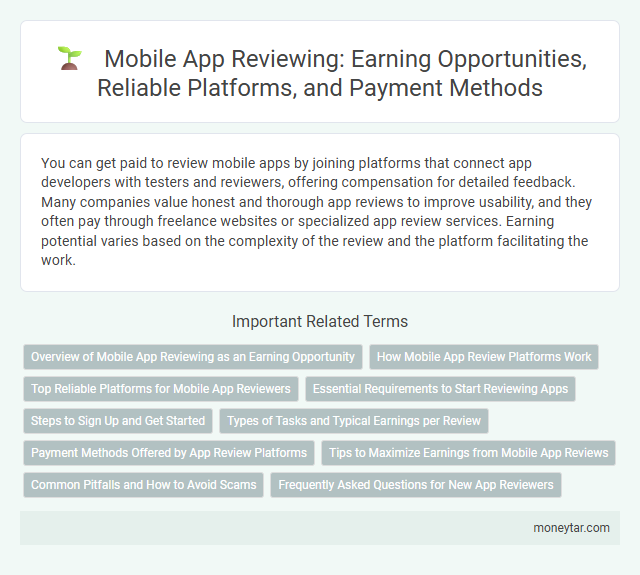 Mobile App Reviewing: Earning Opportunities, Reliable Platforms, and Payment Methods

You can get paid to review mobile apps by joining platforms that connect app developers with testers and reviewers, offering compensation for detailed feedback. Many companies value honest and thorough app reviews to improve usability, and they often pay through freelance websites or specialized app review services. Earning potential varies based on the complexity of the review and the platform facilitating the work.

Important Related Terms

Overview of Mobile App Reviewing as an Earning Opportunity

How Mobile App Review Platforms Work

Top Reliable Platforms for Mobile App Reviewers

Essential Requirements to Start Reviewing Apps

Steps to Sign Up and Get Started

Types of Tasks and Typical Earnings per Review

Payment Methods Offered by App Review Platforms

Tips to Maximize Earnings from Mobile App Reviews

Common Pitfalls and How to Avoid Scams

Frequently Asked Questions for New App Reviewers

moneytar.com